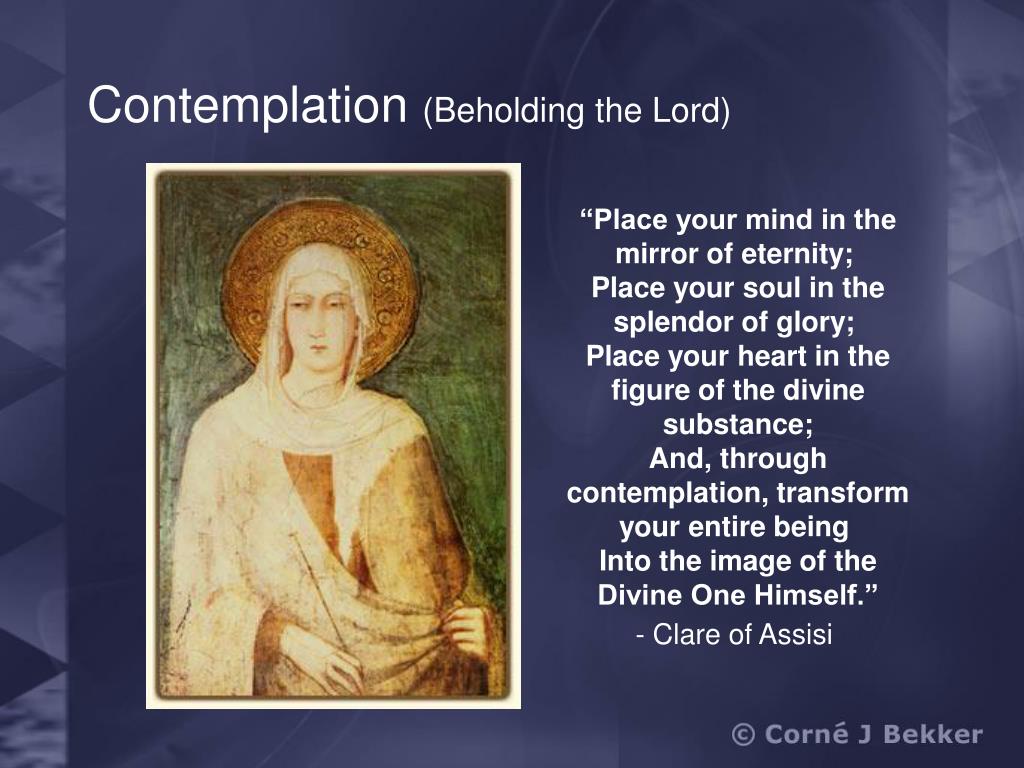 Contemplation (Beholding the Lord)

“Place your mind in the mirror of eternity;
Place your soul in the splendor of glory;
Place your heart in the figure of the divine substance;
And, through contemplation, transform your entire being
Into the image of the Divine One Himself.”
- Clare of Assisi

© Corné J Bekker